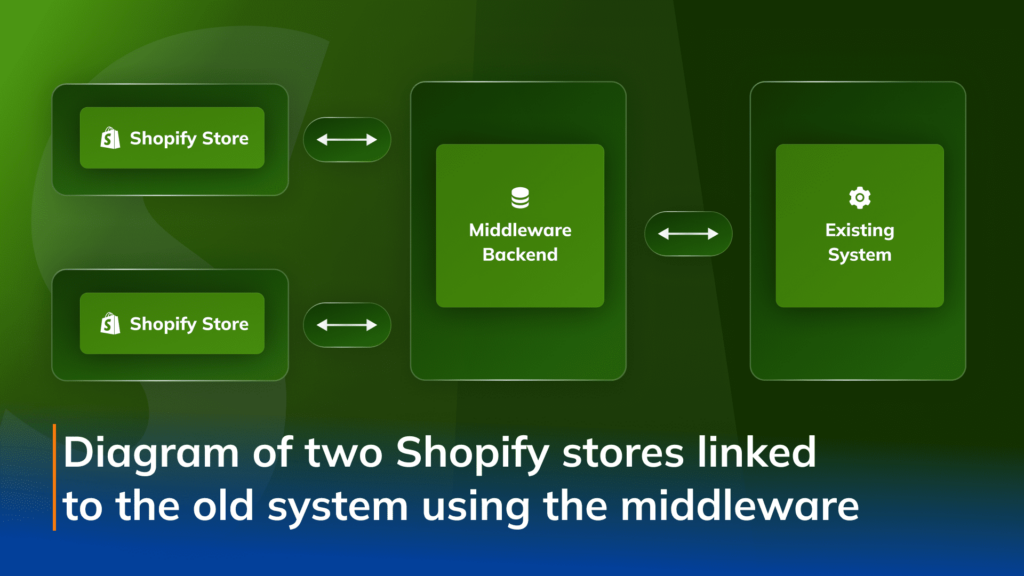 Shopify Store

Shopify Store

Middleware Backend

Existing System

Diagram of two Shopify stores linked to the old system using the middleware